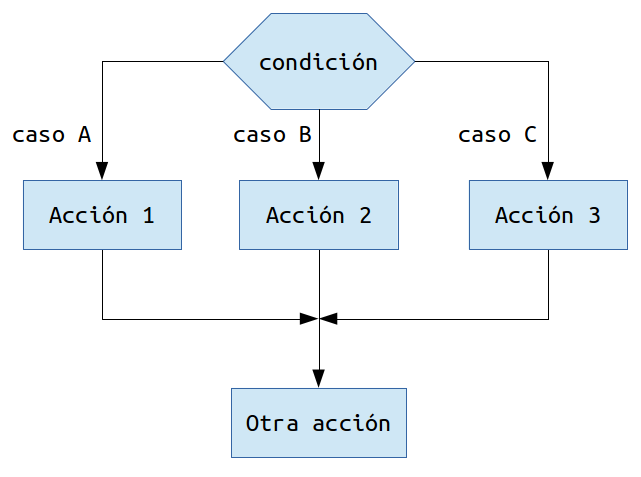 condición

caso A

caso B

caso C

Acción 1

Acción 2

Acción 3

Otra acción